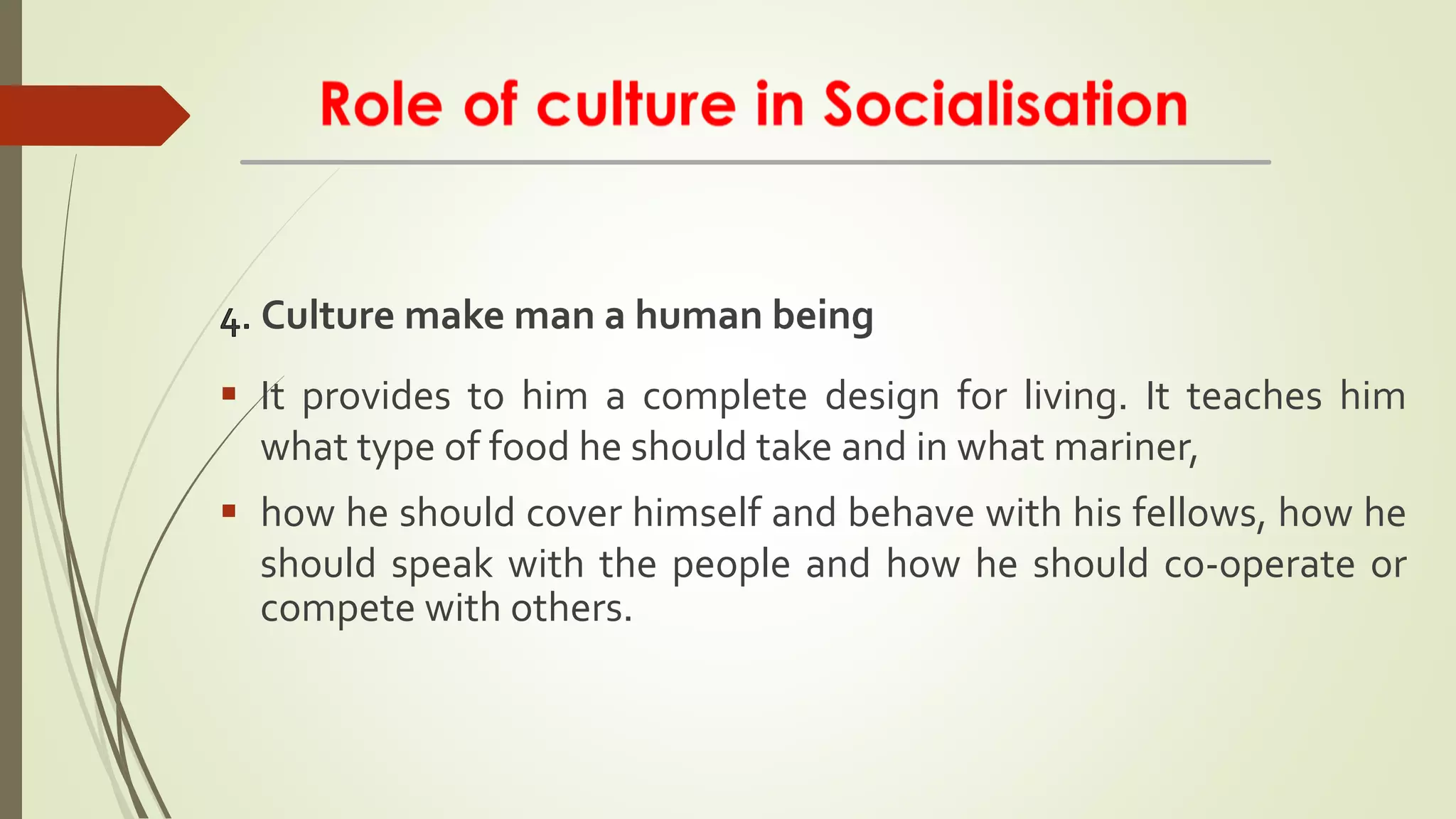 Role of culture in Socialisation

4. Culture make man a human being

▪ It provides to him a complete design for living. It teaches him what type of food he should take and in what mariner,

▪ how he should cover himself and behave with his fellows, how he should speak with the people and how he should co-operate or compete with others.